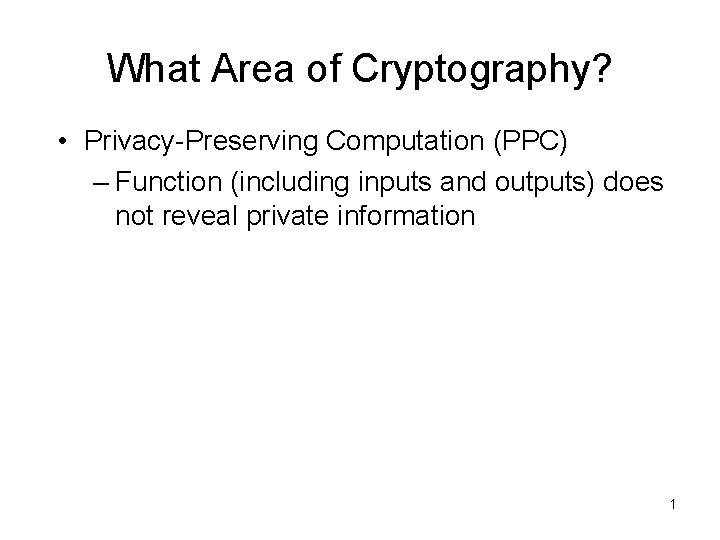 What Area of Cryptography?

• Privacy-Preserving Computation (PPC)
  – Function (including inputs and outputs) does not reveal private information

1